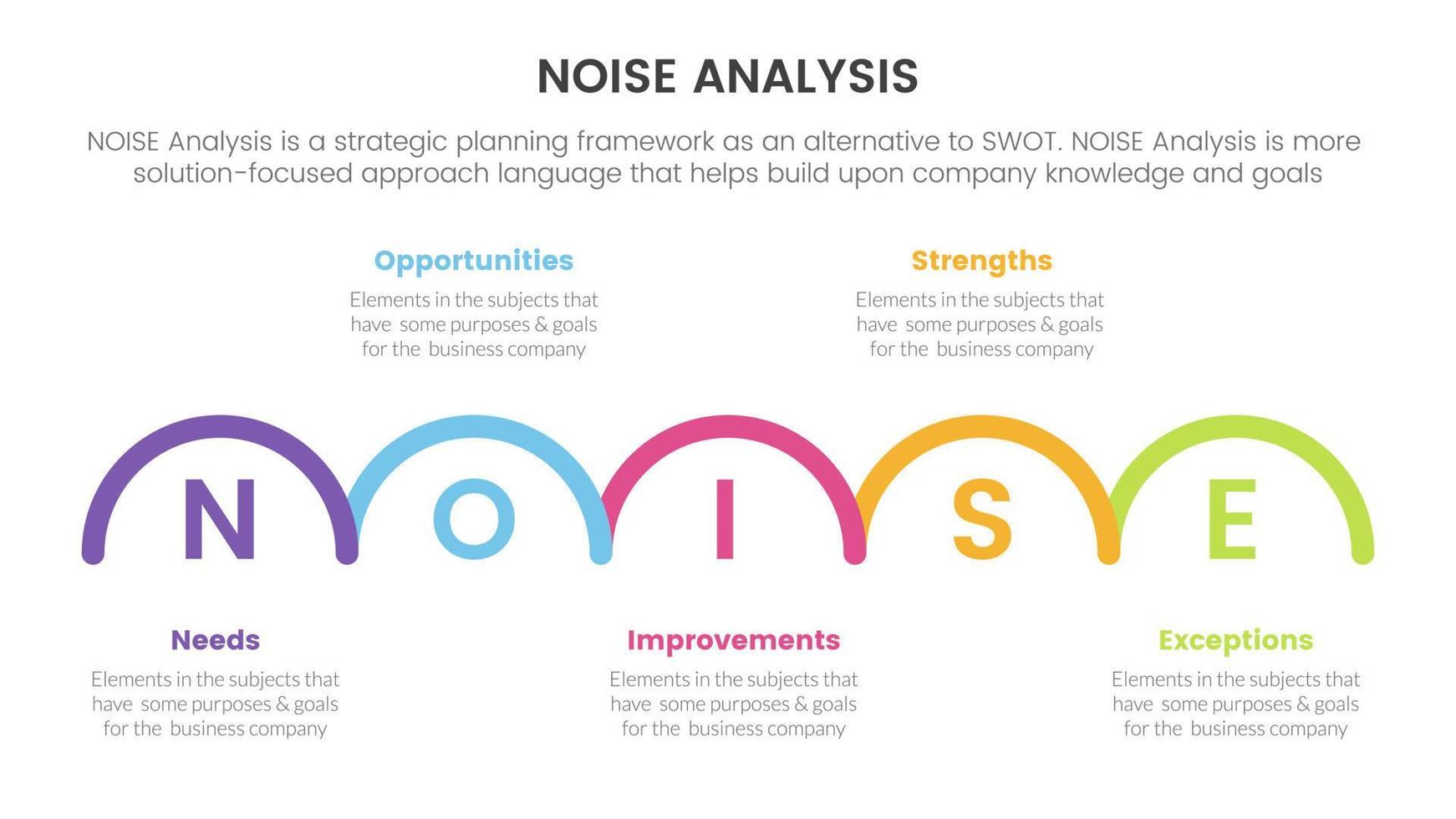 NOISE ANALYSIS

NOISE Analysis is a strategic planning framework as an alternative to SWOT. NOISE Analysis is more solution-focused approach language that helps build upon company knowledge and goals

Opportunities
Elements in the subjects that have some purposes & goals for the business company

Strengths
Elements in the subjects that have some purposes & goals for the business company

N O I S E

Needs
Elements in the subjects that have some purposes & goals for the business company

Improvements
Elements in the subjects that have some purposes & goals for the business company

Exceptions
Elements in the subjects that have some purposes & goals for the business company